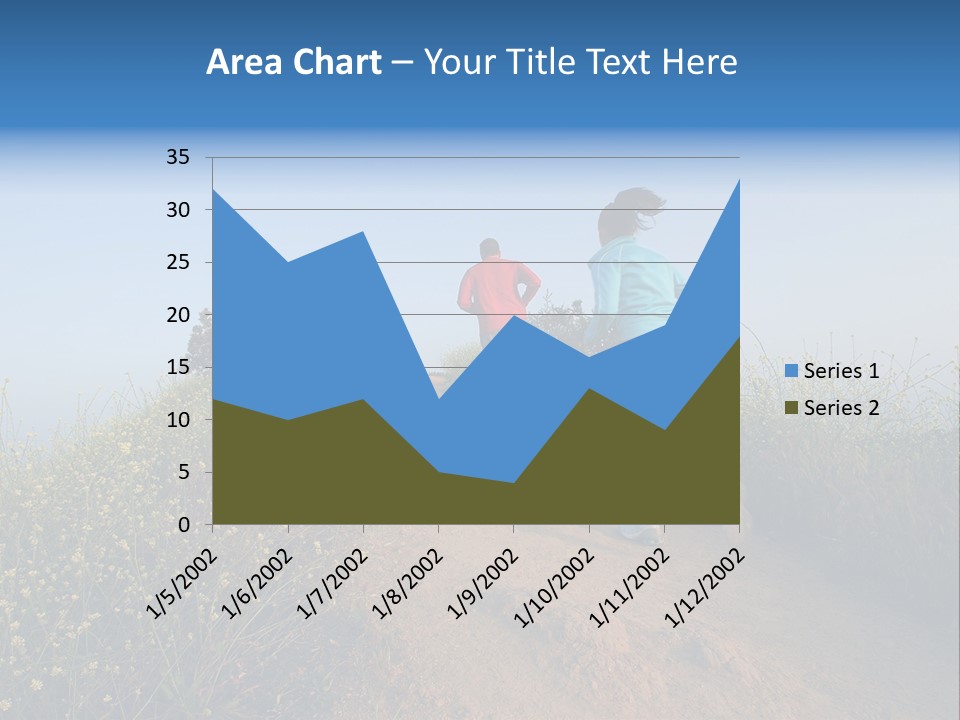 Area Chart – Your Title Text Here

35
30
25
20
15
10
5
0

1/5/2002
1/6/2002
1/7/2002
1/8/2002
1/9/2002
1/10/2002
1/11/2002
1/12/2002

Series 1
Series 2